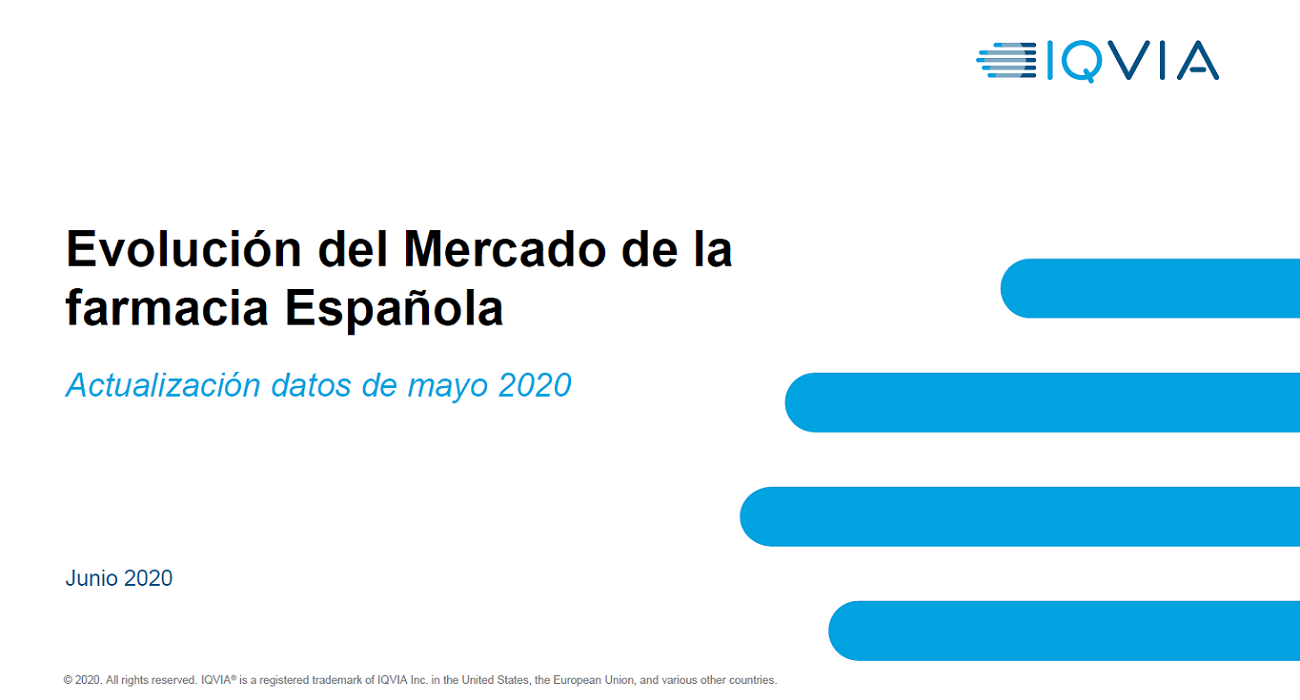 IQVIA

Evolución del Mercado de la farmacia Española

Actualización datos de mayo 2020

Junio 2020

© 2020. All rights reserved. IQVIA® is a registered trademark of IQVIA Inc. in the United States, the European Union, and various other countries.